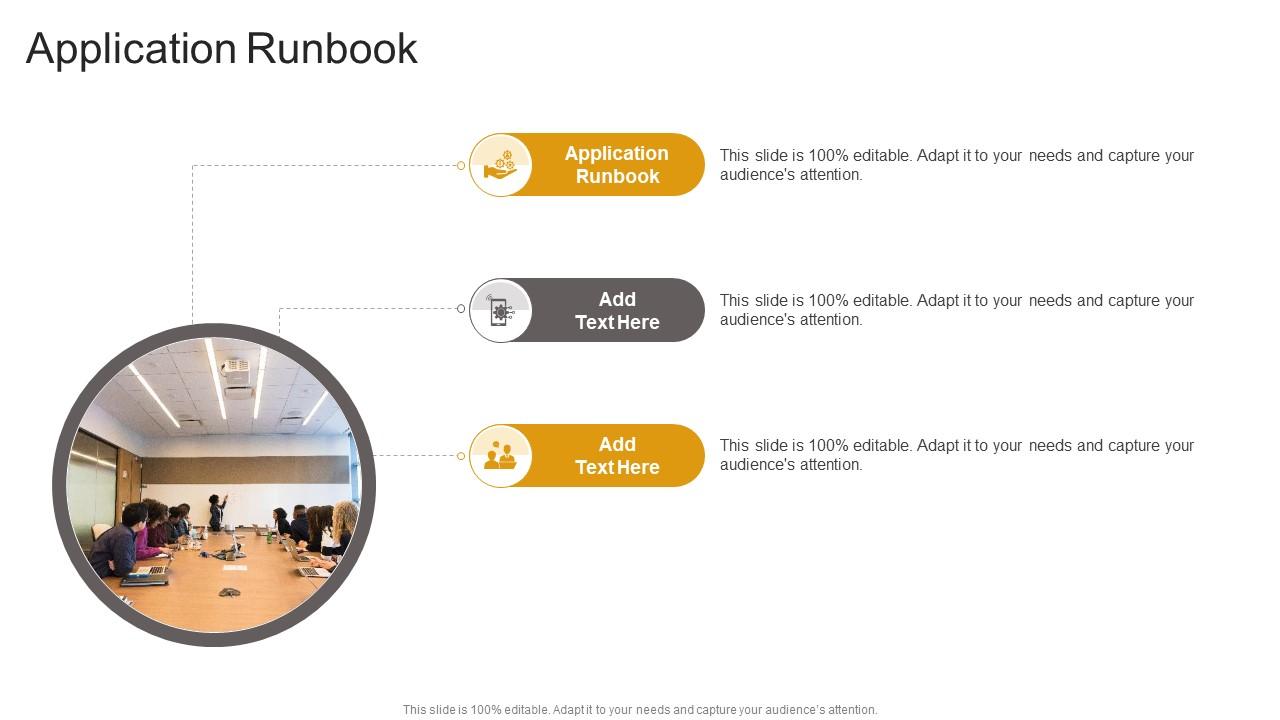 Application Runbook

Application Runbook

This slide is 100% editable. Adapt it to your needs and capture your audience's attention.

Add Text Here

This slide is 100% editable. Adapt it to your needs and capture your audience's attention.

Add Text Here

This slide is 100% editable. Adapt it to your needs and capture your audience's attention.

This slide is 100% editable. Adapt it to your needs and capture your audience's attention.